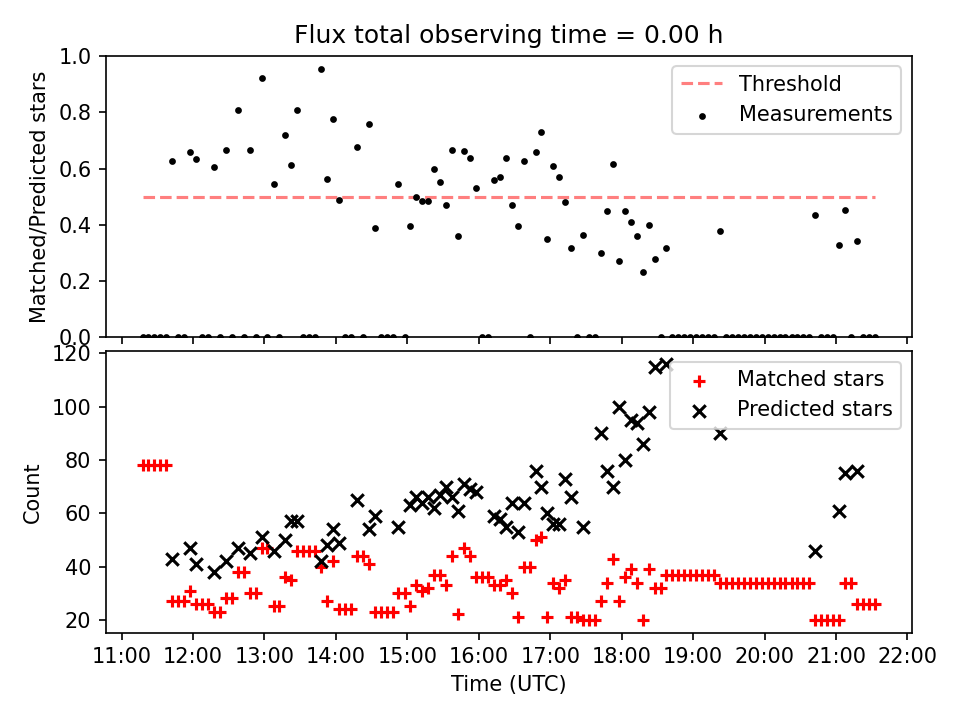 Flux total observing time = 0.00 h

Matched/Predicted stars

1.0
0.8
0.6
0.4
0.2
0.0

Threshold
Measurements

Count

120
100
80
60
40
20

Matched stars
Predicted stars

11:00 12:00 13:00 14:00 15:00 16:00 17:00 18:00 19:00 20:00 21:00 22:00
Time (UTC)